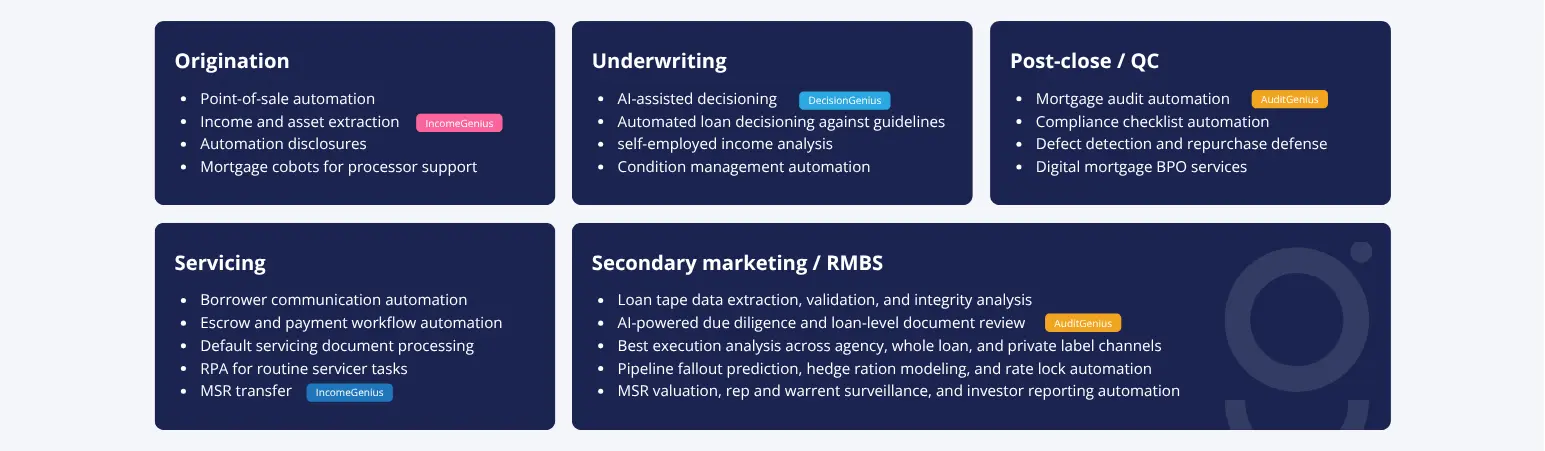 Origination

- Point-of-sale automation
- Income and asset extraction IncomeGenius
- Automation disclosures
- Mortgage cobots for processor support

Underwriting

- AI-assisted decisioning DecisionGenius
- Automated loan decisioning against guidelines
- self-employed income analysis
- Condition management automation

Post-close / QC

- Mortgage audit automation AuditGenius
- Compliance checklist automation
- Defect detection and repurchase defense
- Digital mortgage BPO services

Servicing

- Borrower communication automation
- Escrow and payment workflow automation
- Default servicing document processing
- RPA for routine servicer tasks
- MSR transfer IncomeGenius

Secondary marketing / RMBS

- Loan tape data extraction, validation, and integrity analysis
- AI-powered due diligence and loan-level document review AuditGenius
- Best execution analysis across agency, whole loan, and private label channels
- Pipeline fallout prediction, hedge ration modeling, and rate lock automation
- MSR valuation, rep and warrent surveillance, and investor reporting automation